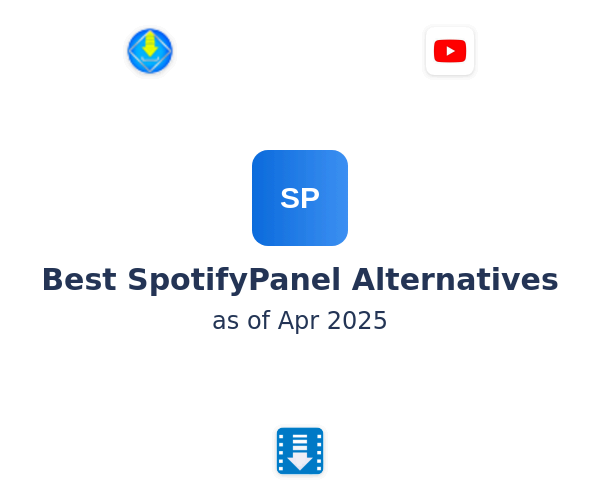 SP

Best SpotifyPanel Alternatives

as of Apr 2025